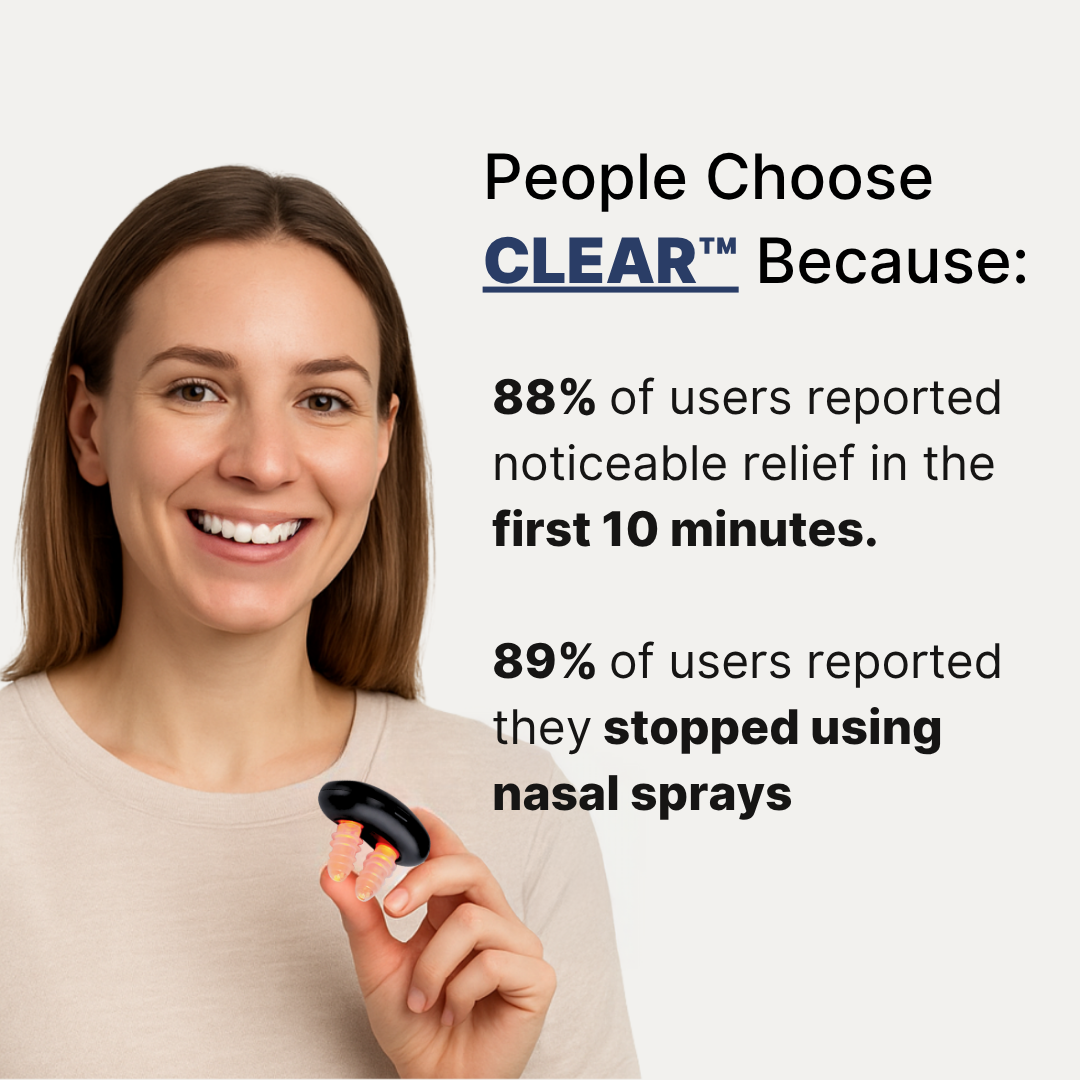 People Choose CLEAR™ Because:

88% of users reported noticeable relief in the first 10 minutes.

89% of users reported they stopped using nasal sprays